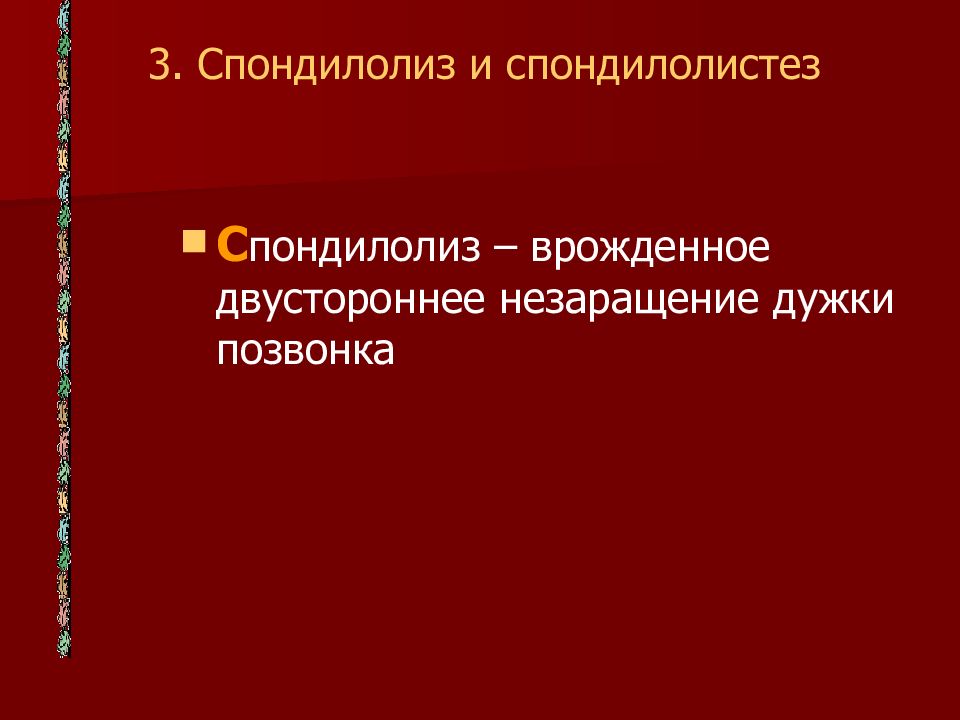 3. Спондилолиз и спондилолистез

Спондилолиз – врожденное двустороннее незаращение дужки позвонка